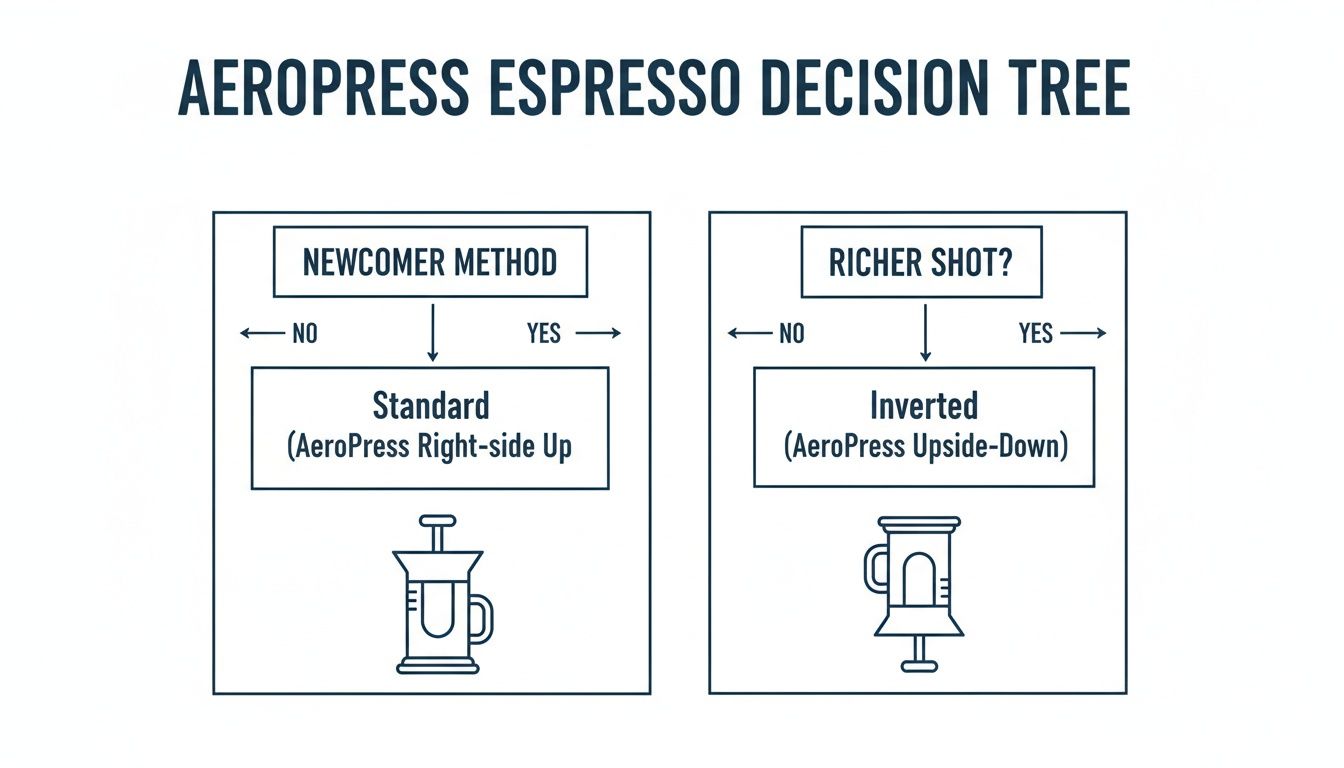 AEROPRESS ESPRESSO DECISION TREE

NEWCOMER METHOD

NO

YES

Standard
(AeroPress Right-side Up

RICHER SHOT?

NO

YES

Inverted
(AeroPress Upside-Down)